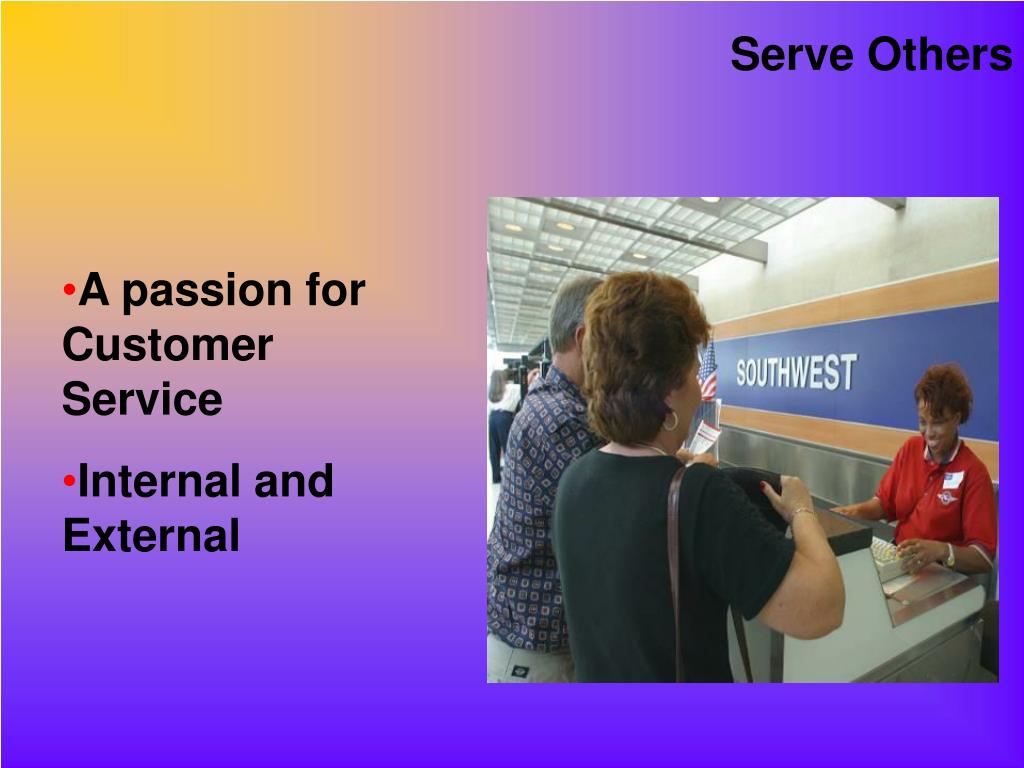 Serve Others

•A passion for Customer Service

•Internal and External

SOUTHWEST